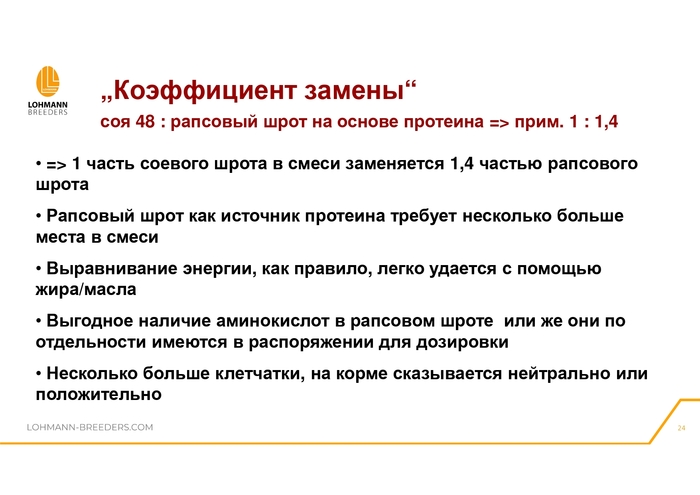 LOHMANN
BREEDERS

„Коэффициент замены“
соя 48 : рапсовый шрот на основе протеина => прим. 1 : 1,4

• => 1 часть соевого шрота в смеси заменяется 1,4 частью рапсового шрота

• Рапсовый шрот как источник протеина требует несколько больше места в смеси

• Выравнивание энергии, как правило, легко удается с помощью жира/масла

• Выгодное наличие аминокислот в рапсовом шроте или же они по отдельности имеются в распоряжении для дозировки

• Несколько больше клетчатки, на корме сказывается нейтрально или положительно

LOHMANN-BREEDERS.COM

24